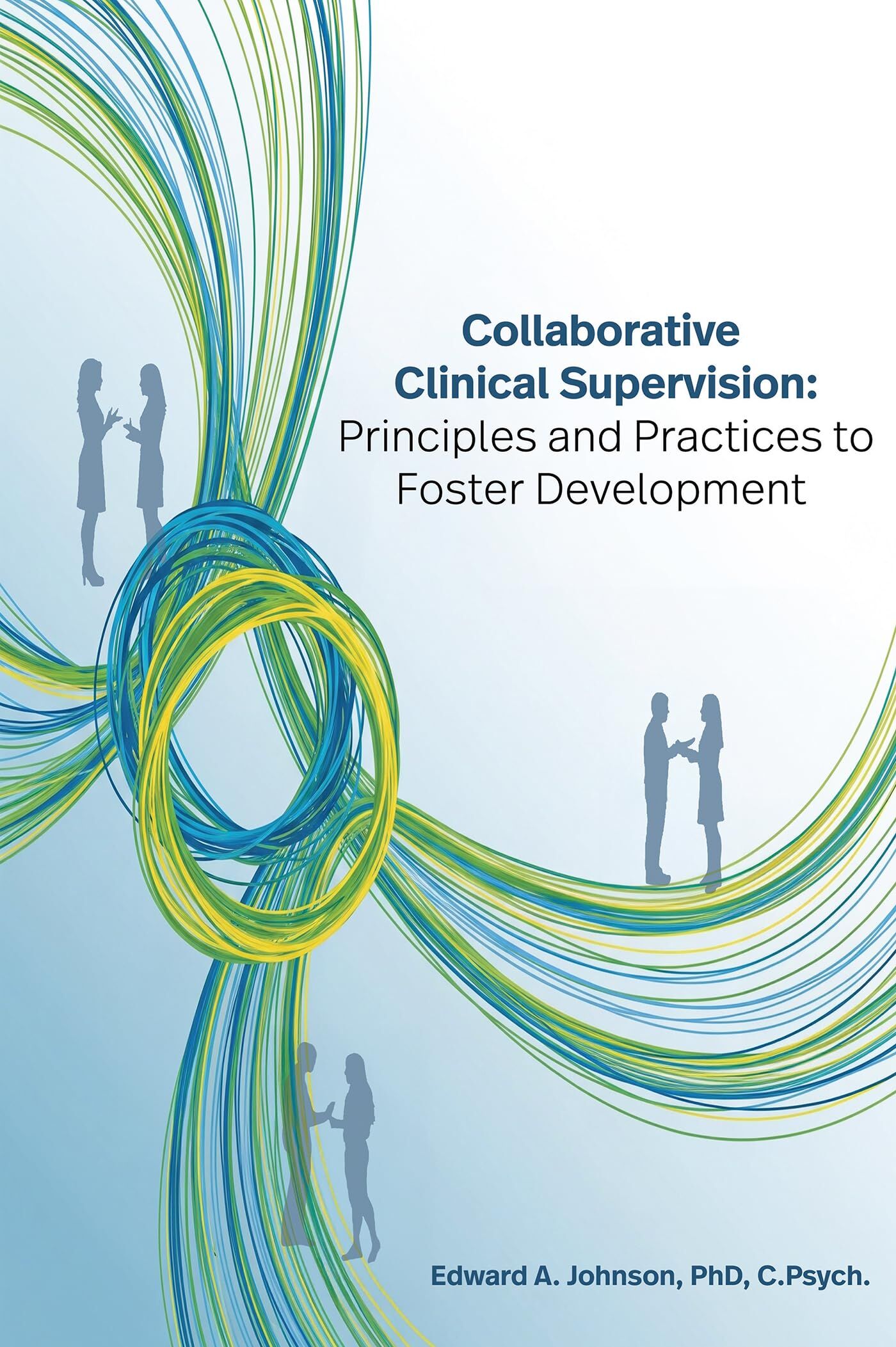 Collaborative Clinical Supervision: Principles and Practices to Foster Development

Edward A. Johnson, PhD, C.Psych.